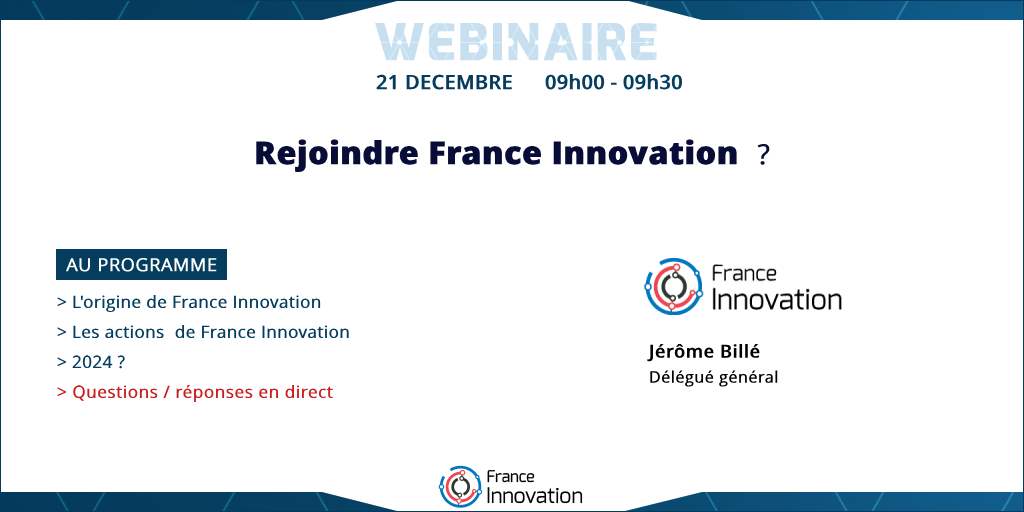 WEBINAIRE

21 DECEMBRE 09h00 - 09h30

Rejoindre France Innovation ?

AU PROGRAMME

> L'origine de France Innovation
> Les actions de France Innovation
> 2024 ?
> Questions / réponses en direct

France Innovation

Jérôme Billé
Délégué général

France Innovation